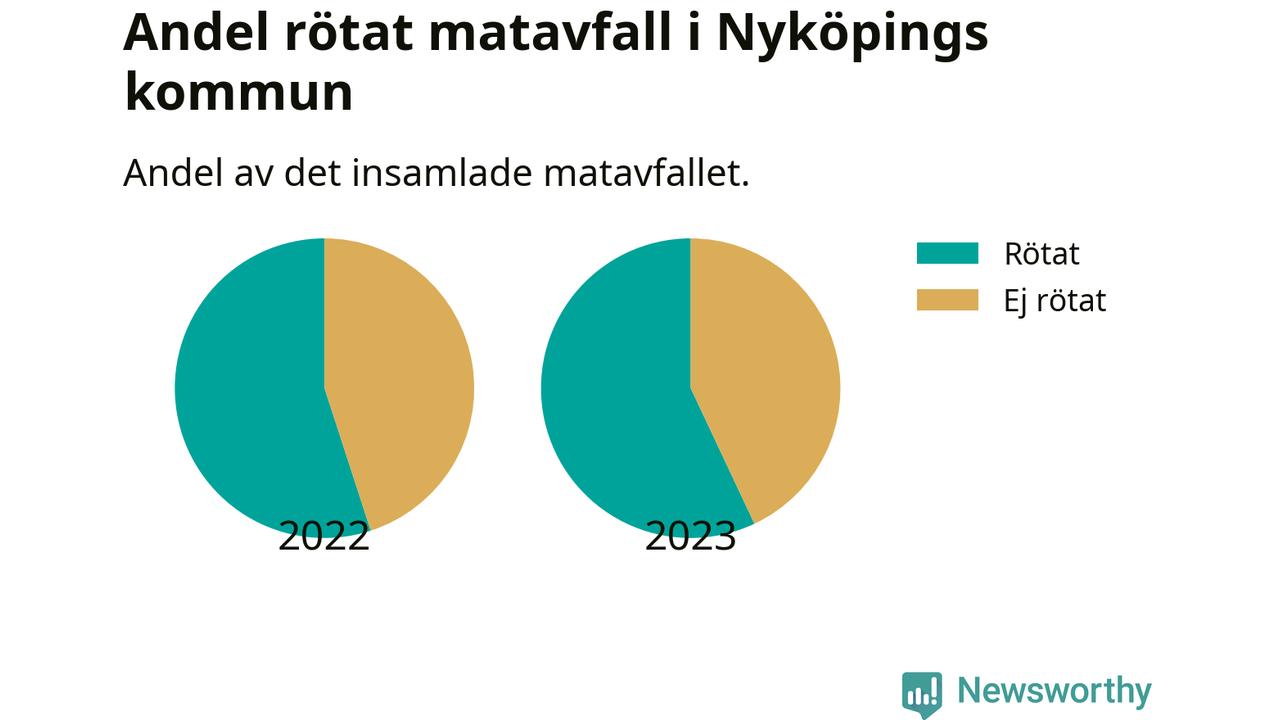 Andel rötat matavfall i Nyköpings kommun

Andel av det insamlade matavfallet.

Rötat
Ej rötat

2022

2023

Newsworthy